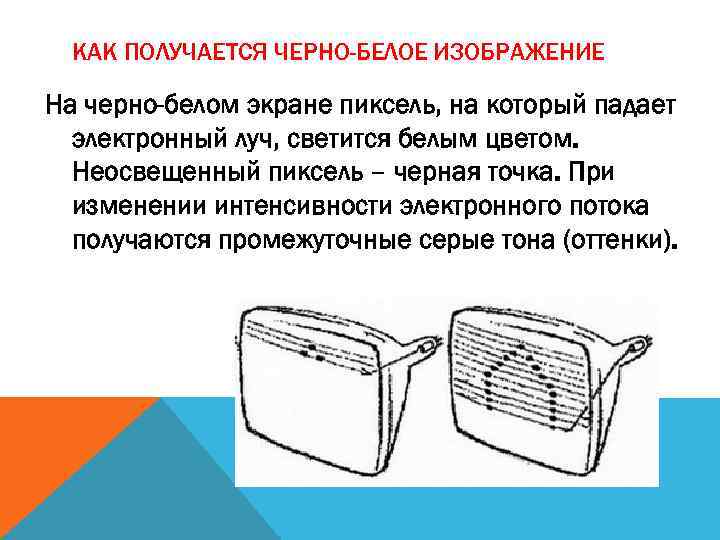 КАК ПОЛУЧАЕТСЯ ЧЕРНО-БЕЛОЕ ИЗОБРАЖЕНИЕ

На черно-белом экране пиксель, на который падает электронный луч, светится белым цветом. Неосвещенный пиксель – черная точка. При изменении интенсивности электронного потока получаются промежуточные серые тона (оттенки).